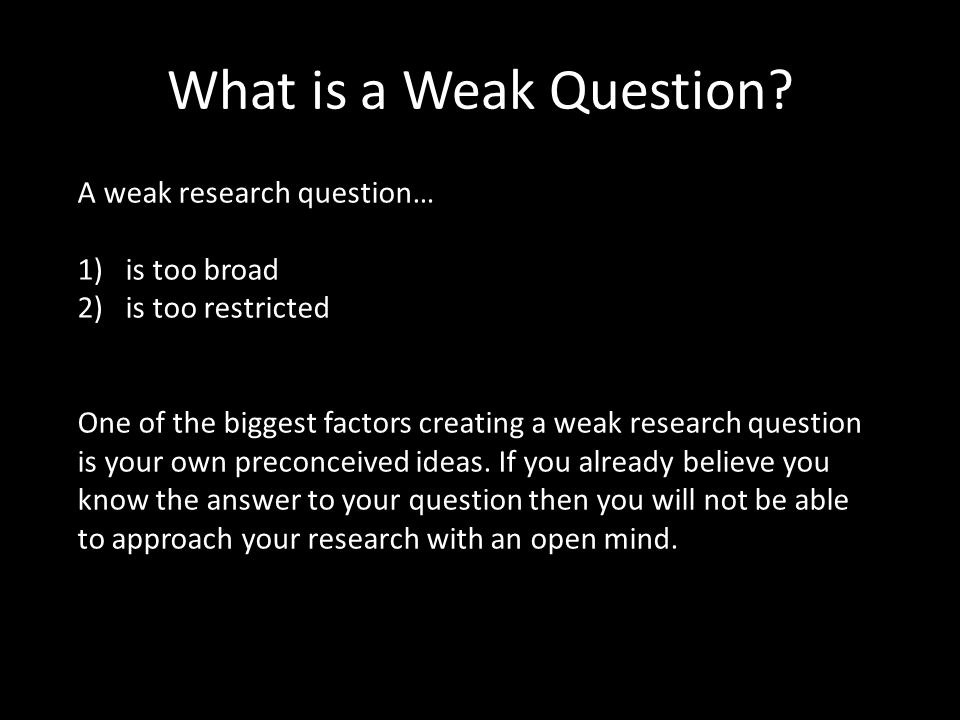 What is a Weak Question?

A weak research question…

1) is too broad
2) is too restricted

One of the biggest factors creating a weak research question is your own preconceived ideas. If you already believe you know the answer to your question then you will not be able to approach your research with an open mind.